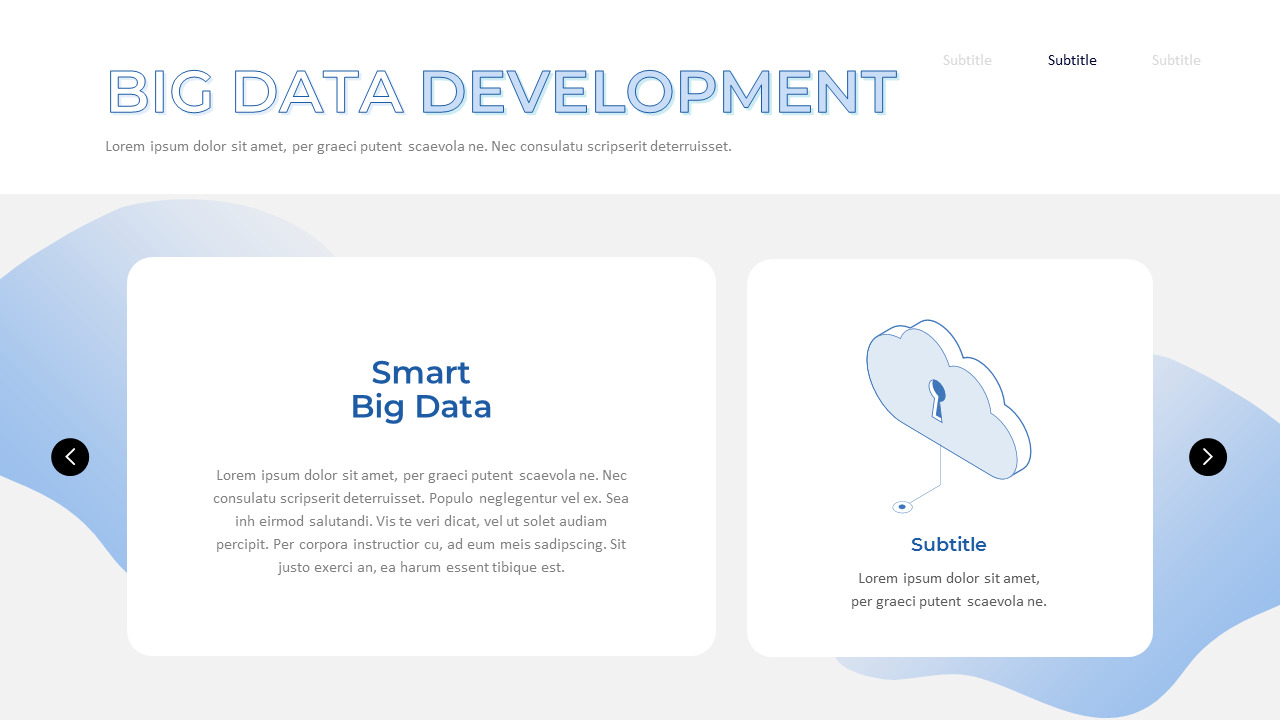 BIG DATA DEVELOPMENT

Subtitle Subtitle Subtitle

Lorem ipsum dolor sit amet, per graeci putent scaevola ne. Nec consulatu scripserit deterruisset.

Smart
Big Data

Lorem ipsum dolor sit amet, per graeci putent scaevola ne. Nec consulatu scripserit deterruisset. Populo neglegentur vel ex. Sea inh eirmod salutandi. Vis te veri dicat, vel ut solet audiam percipit. Per corpora instructior cu, ad eum meis sadipscing. Sit justo exerci an, ea harum essent tibique est.

Subtitle

Lorem ipsum dolor sit amet, per graeci putent scaevola ne.